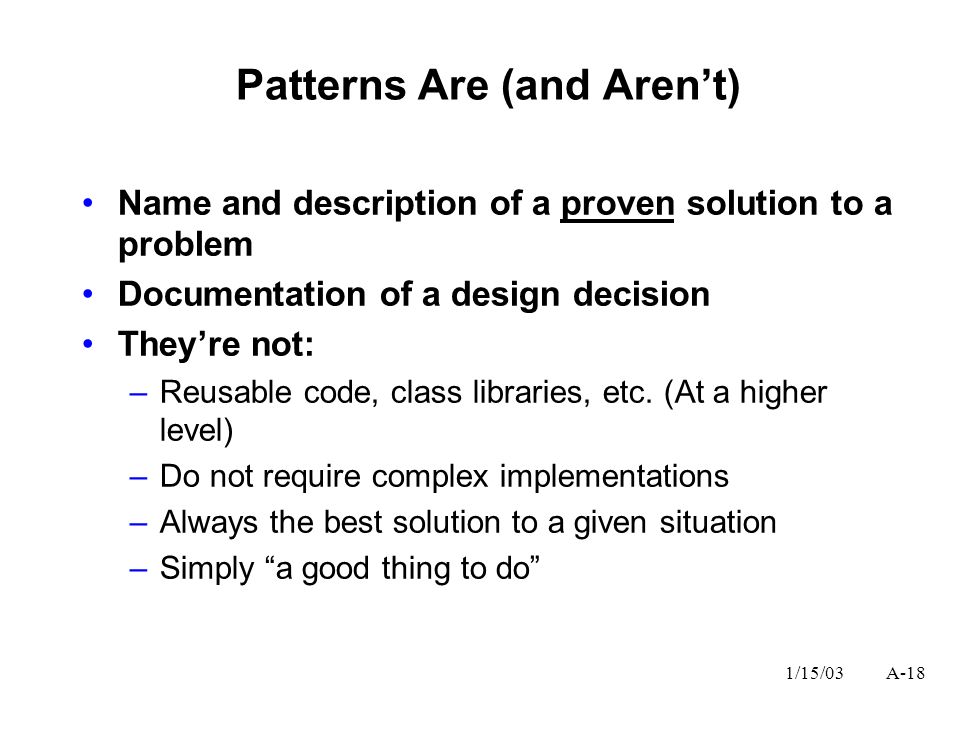 Patterns Are (and Aren’t)

• Name and description of a proven solution to a problem
• Documentation of a design decision
• They’re not:
– Reusable code, class libraries, etc. (At a higher level)
– Do not require complex implementations
– Always the best solution to a given situation
– Simply “a good thing to do”

1/15/03 A-18